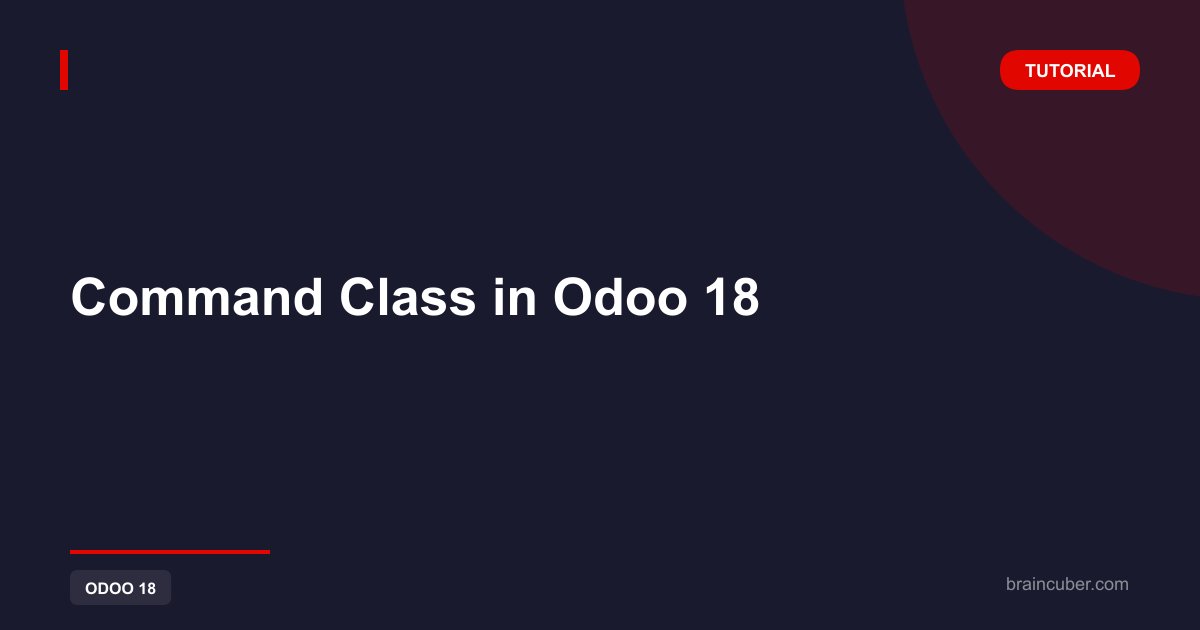 TUTORIAL

Command Class in Odoo 18

ODOO 18

braincuber.com